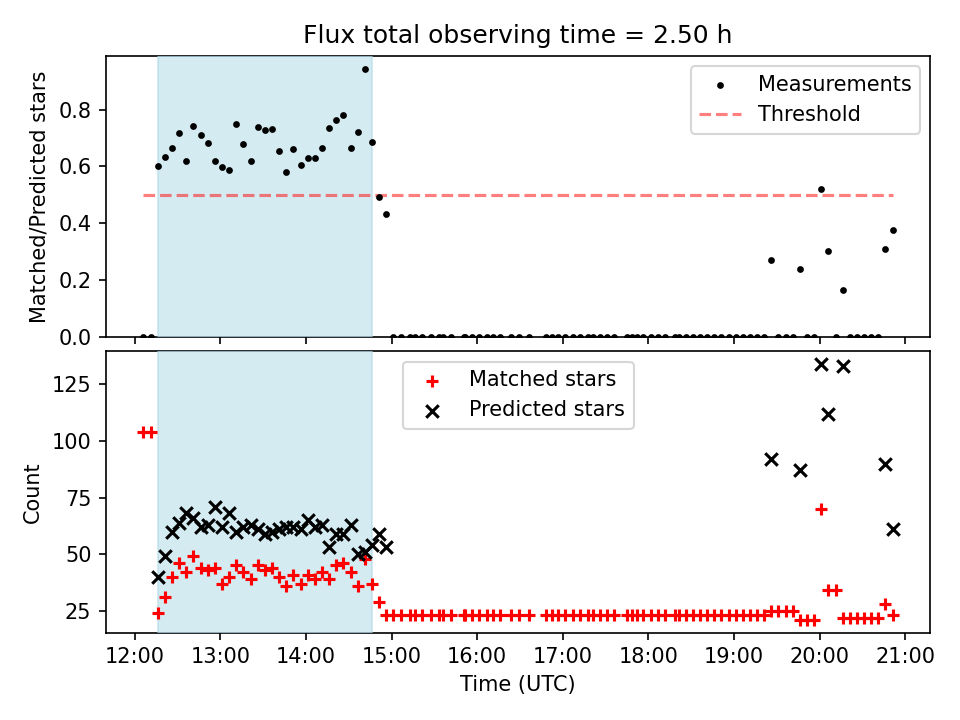 Flux total observing time = 2.50 h

Matched/Predicted stars

0.8
0.6
0.4
0.2
0.0

Measurements
Threshold

Count

125
100
75
50
25

Matched stars
Predicted stars

12:00 13:00 14:00 15:00 16:00 17:00 18:00 19:00 20:00 21:00

Time (UTC)